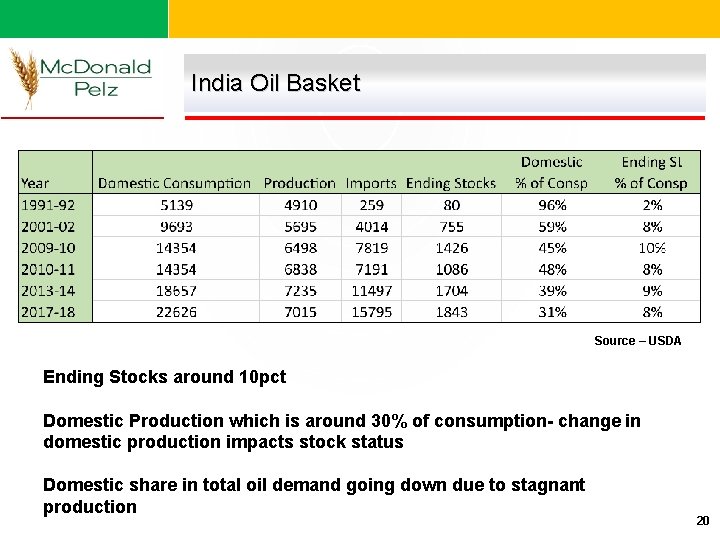 McDonald Pelz

India Oil Basket

| Year | Domestic Consumption | Production | Imports | Ending Stocks | Domestic % of Consp | Ending St % of Consp |
|---|---|---|---|---|---|---|
| 1991-92 | 5139 | 4910 | 259 | 80 | 96% | 2% |
| 2001-02 | 9693 | 5695 | 4014 | 755 | 59% | 8% |
| 2009-10 | 14354 | 6498 | 7819 | 1426 | 45% | 10% |
| 2010-11 | 14354 | 6838 | 7191 | 1086 | 48% | 8% |
| 2013-14 | 18657 | 7235 | 11497 | 1704 | 39% | 9% |
| 2017-18 | 22626 | 7015 | 15795 | 1843 | 31% | 8% |

Source – USDA

Ending Stocks around 10pct

Domestic Production which is around 30% of consumption- change in domestic production impacts stock status

Domestic share in total oil demand going down due to stagnant production

20